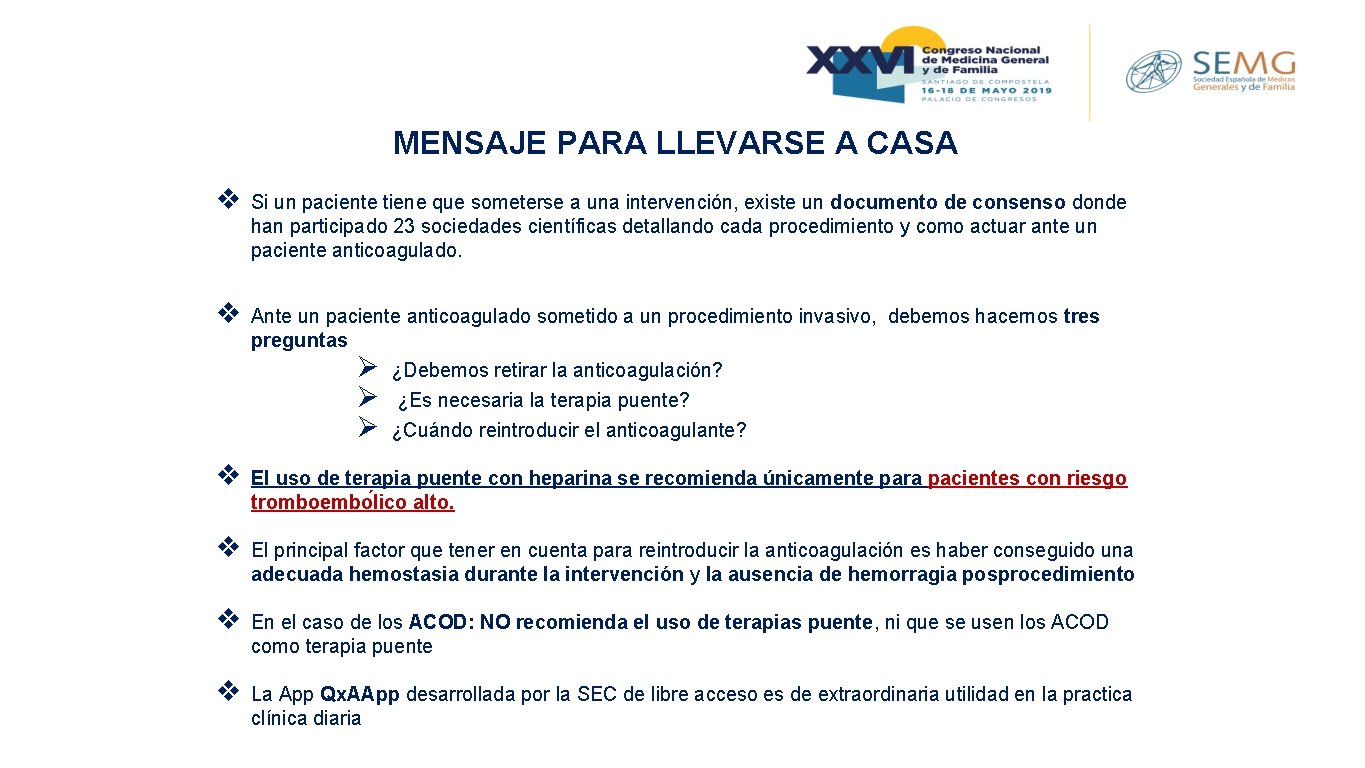 XXVI Congreso Nacional de Medicina General y de Familia
SANTIAGO DE COMPOSTELA
16-18 DE MAYO 2019
PALACIO DE CONGRESOS

SEMG
Sociedad Española de Médicos Generales y de Familia

MENSAJE PARA LLEVARSE A CASA

❖ Si un paciente tiene que someterse a una intervención, existe un documento de consenso donde han participado 23 sociedades científicas detallando cada procedimiento y como actuar ante un paciente anticoagulado.

❖ Ante un paciente anticoagulado sometido a un procedimiento invasivo, debemos hacernos tres preguntas

➢ ¿Debemos retirar la anticoagulación?
➢ ¿Es necesaria la terapia puente?
➢ ¿Cuándo reintroducir el anticoagulante?

❖ El uso de terapia puente con heparina se recomienda únicamente para pacientes con riesgo tromboembólico alto.

❖ El principal factor que tener en cuenta para reintroducir la anticoagulación es haber conseguido una adecuada hemostasia durante la intervención y la ausencia de hemorragia posprocedimiento

❖ En el caso de los ACOD: NO recomienda el uso de terapias puente, ni que se usen los ACOD como terapia puente

❖ La App Qx.AApp desarrollada por la SEC de libre acceso es de extraordinaria utilidad en la practica clínica diaria